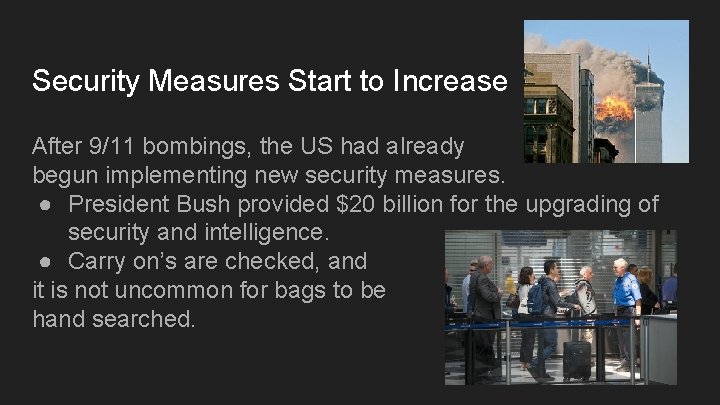 Security Measures Start to Increase

After 9/11 bombings, the US had already begun implementing new security measures.

● President Bush provided \$20 billion for the upgrading of security and intelligence.
● Carry on’s are checked, and it is not uncommon for bags to be hand searched.